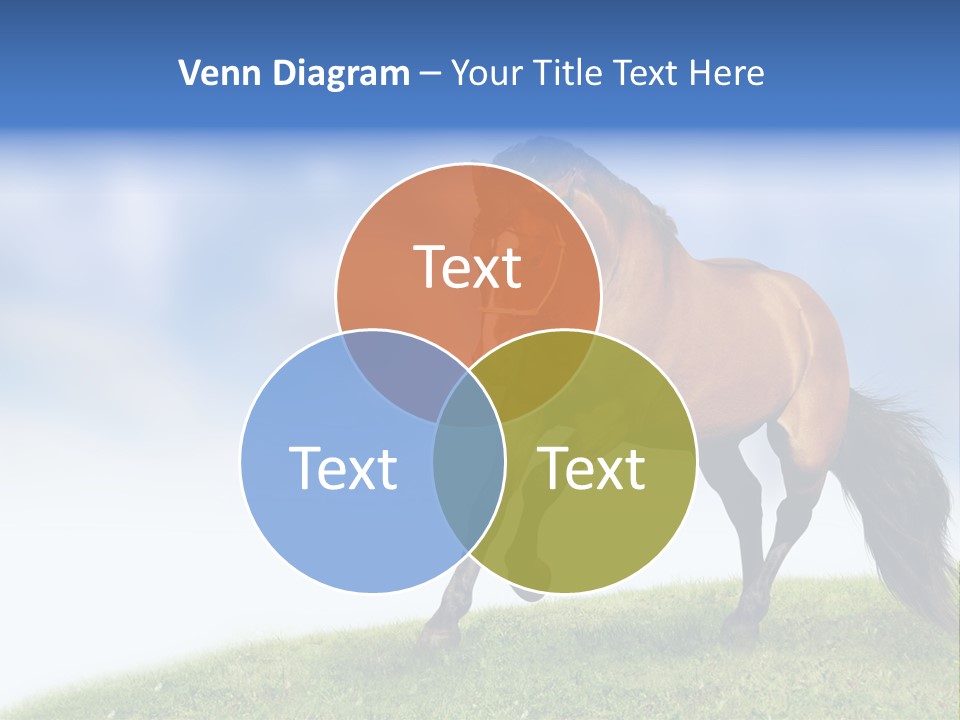 Venn Diagram – Your Title Text Here

Text

Text

Text